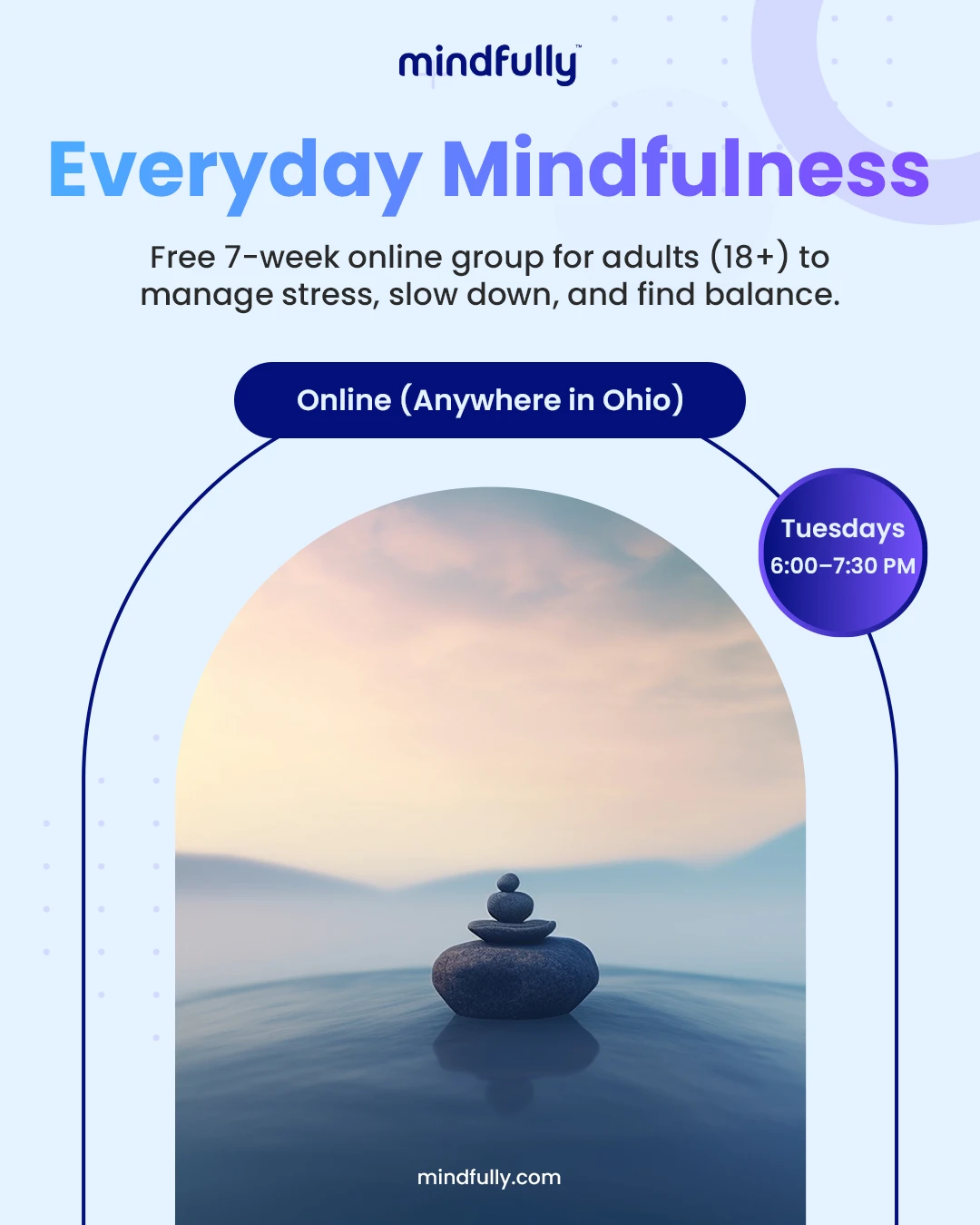 mindfully™

Everyday Mindfulness

Free 7-week online group for adults (18+) to manage stress, slow down, and find balance.

Online (Anywhere in Ohio)

Tuesdays
6:00–7:30 PM

mindfully.com